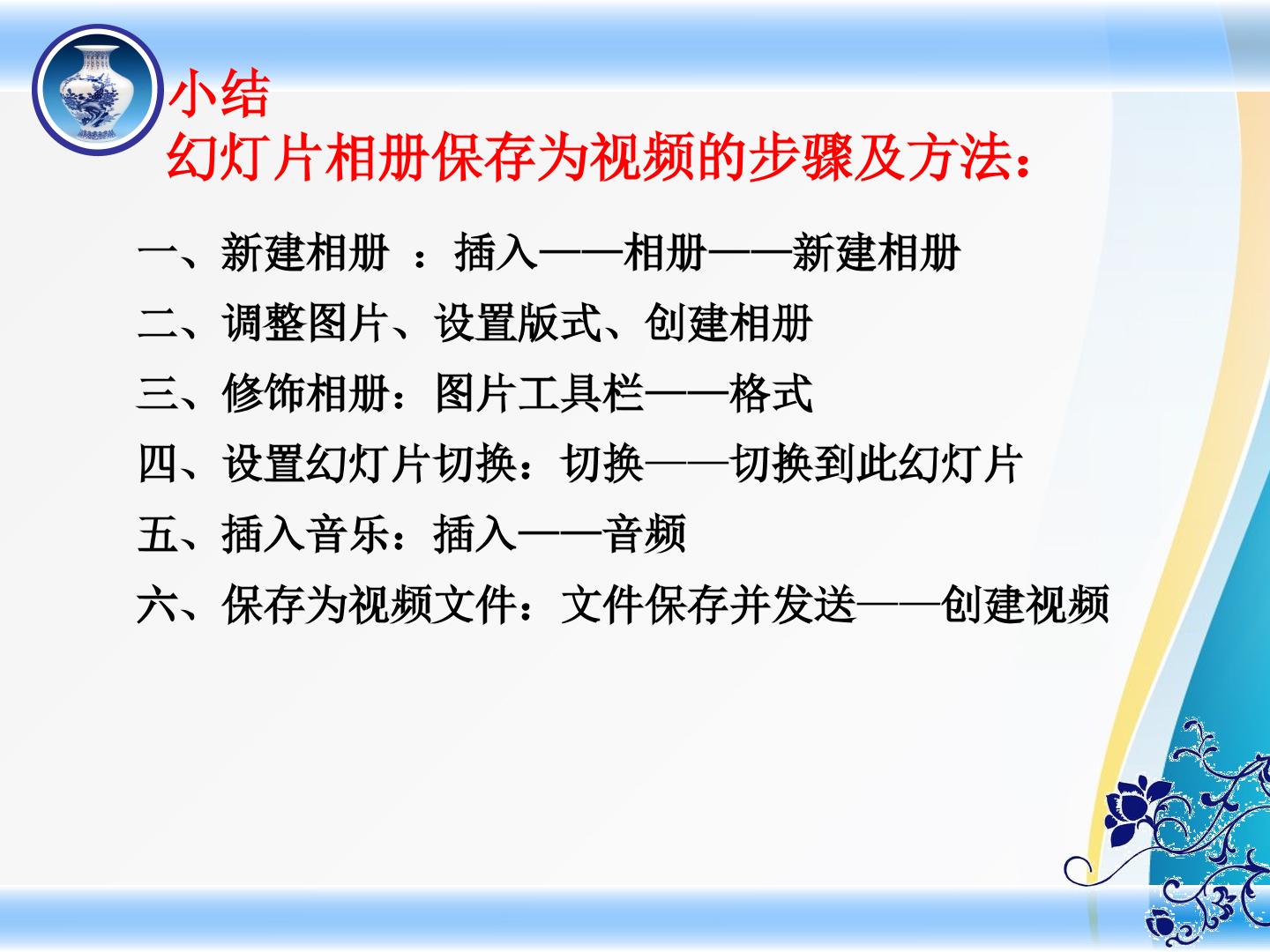 小结
幻灯片相册保存为视频的步骤及方法：

一、新建相册 ：插入——相册——新建相册
二、调整图片、设置版式、创建相册
三、修饰相册：图片工具栏——格式
四、设置幻灯片切换：切换——切换到此幻灯片
五、插入音乐：插入——音频
六、保存为视频文件：文件保存并发送——创建视频